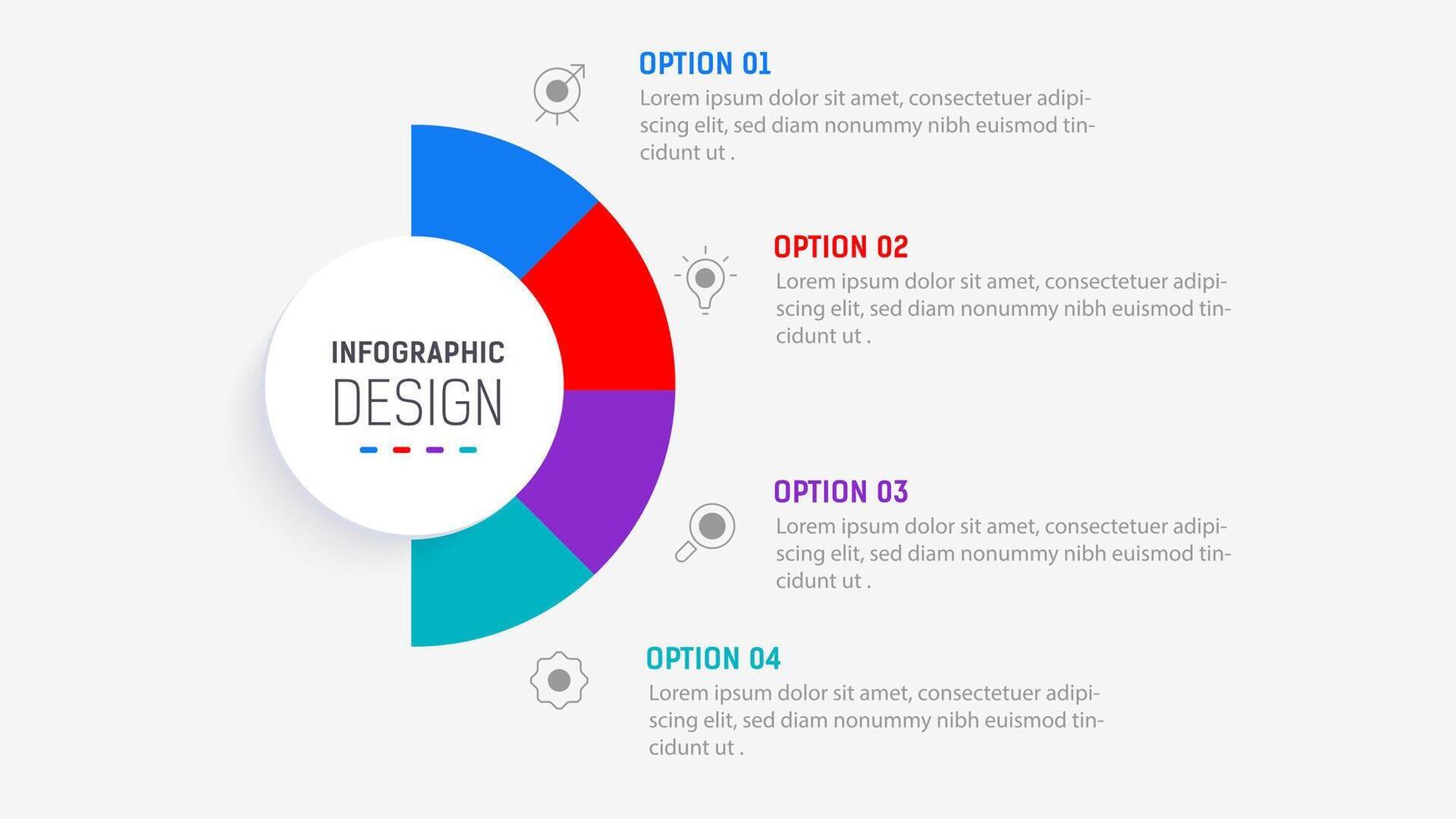 INFOGRAPHIC
DESIGN

OPTION 01
Lorem ipsum dolor sit amet, consectetuer adipiscing elit, sed diam nonummy nibh euismod tincidunt ut .

OPTION 02
Lorem ipsum dolor sit amet, consectetuer adipiscing elit, sed diam nonummy nibh euismod tincidunt ut .

OPTION 03
Lorem ipsum dolor sit amet, consectetuer adipiscing elit, sed diam nonummy nibh euismod tincidunt ut .

OPTION 04
Lorem ipsum dolor sit amet, consectetuer adipiscing elit, sed diam nonummy nibh euismod tincidunt ut .